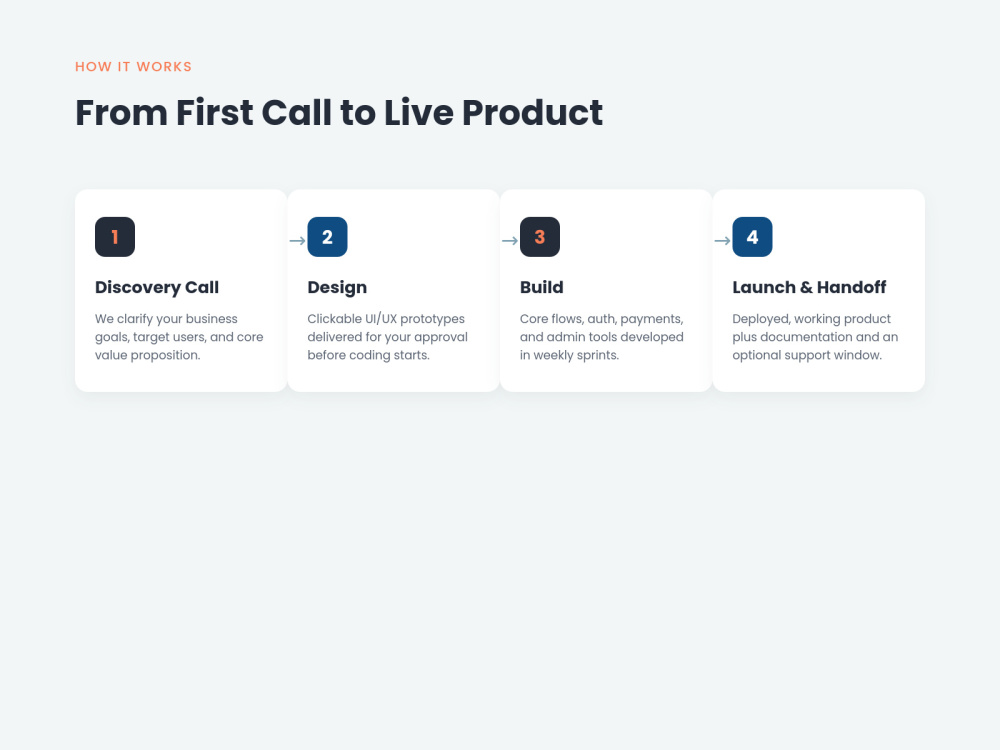 HOW IT WORKS

From First Call to Live Product

1

Discovery Call

We clarify your business goals, target users, and core value proposition.

→ 2

Design

Clickable UI/UX prototypes delivered for your approval before coding starts.

→ 3

Build

Core flows, auth, payments, and admin tools developed in weekly sprints.

→ 4

Launch & Handoff

Deployed, working product plus documentation and an optional support window.